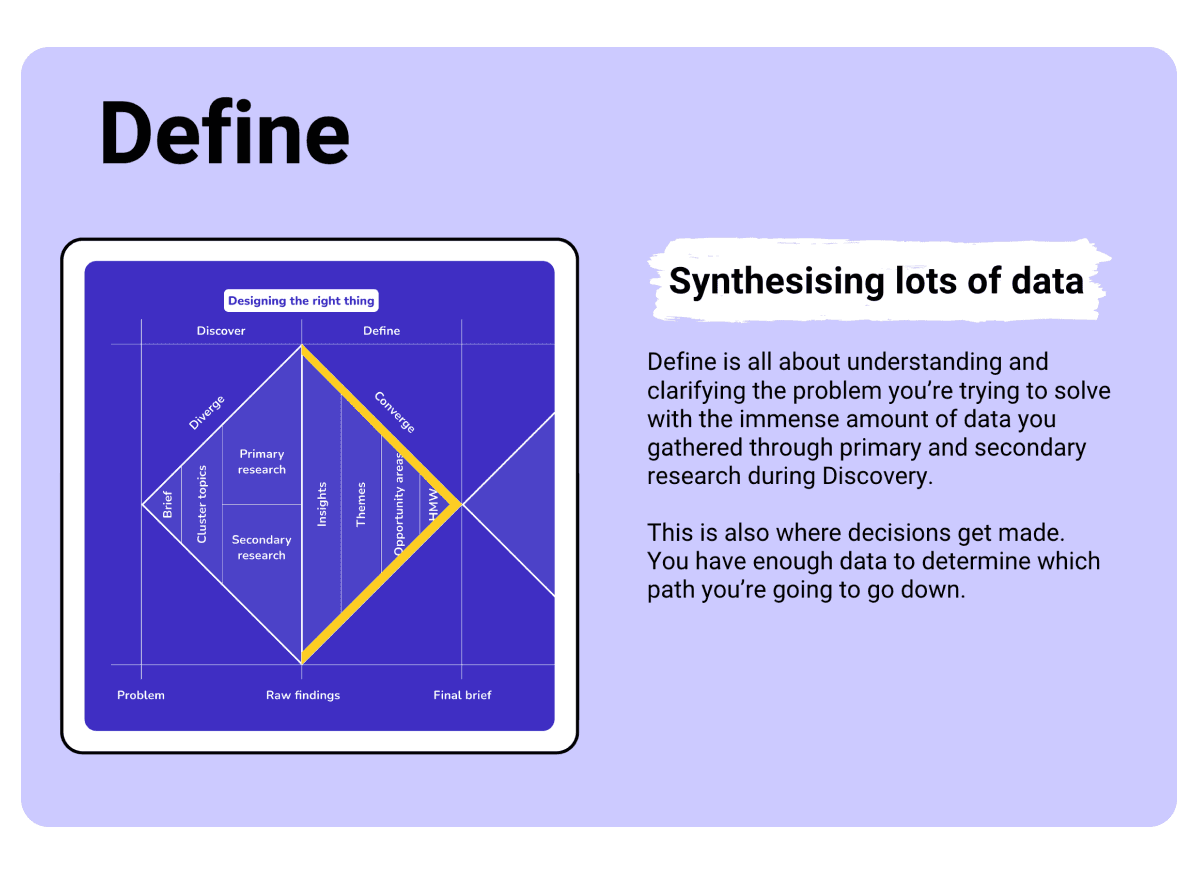 Define

Designing the right thing

Discover

Define

Diverge

Converge

Brief

Cluster topics

Primary research

Secondary research

Insights

Themes

Opportunity areas

HMW

Problem

Raw findings

Final brief

Synthesising lots of data

Define is all about understanding and clarifying the problem you're trying to solve with the immense amount of data you gathered through primary and secondary research during Discovery.

This is also where decisions get made. You have enough data to determine which path you're going to go down.